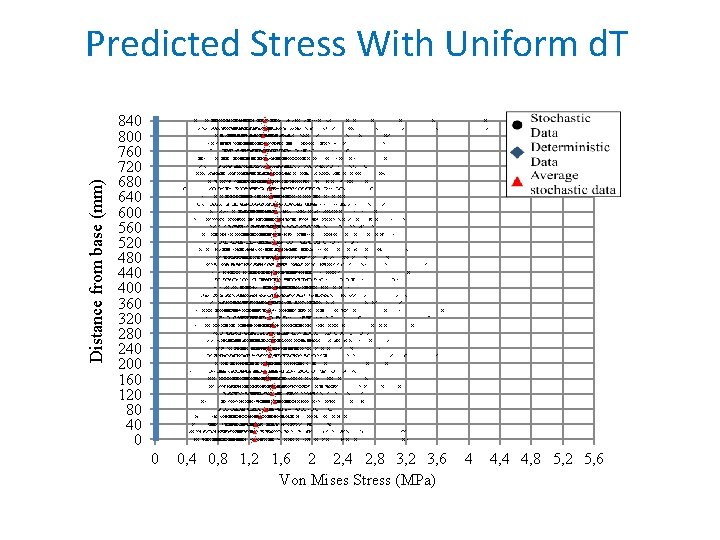 Predicted Stress With Uniform dT

Stochastic Data
Deterministic Data
Average stochastic data

Distance from base (mm)

840
800
760
720
680
640
600
560
520
480
440
400
360
320
280
240
200
160
120
80
40
0

0 0,4 0,8 1,2 1,6 2 2,4 2,8 3,2 3,6 4 4,4 4,8 5,2 5,6

Von Mises Stress (MPa)